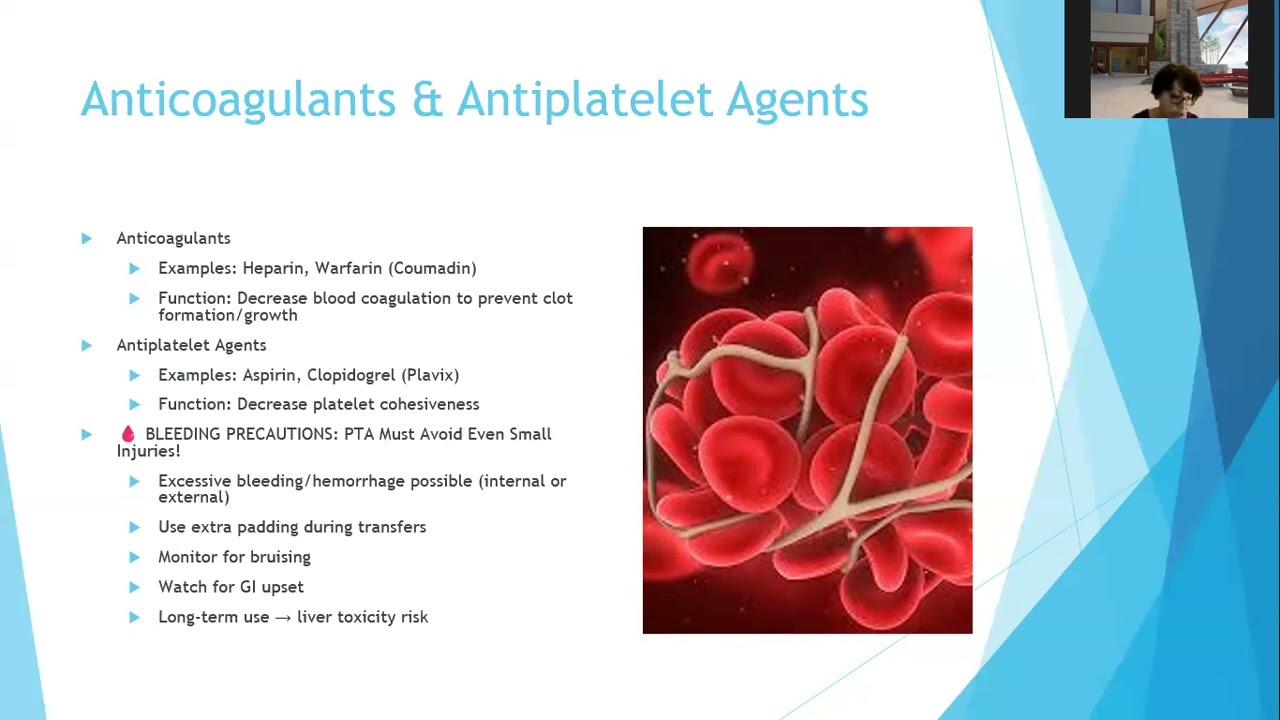 Anticoagulants & Antiplatelet Agents

Anticoagulants

Examples: Heparin, Warfarin (Coumadin)

Function: Decrease blood coagulation to prevent clot formation/growth

Antiplatelet Agents

Examples: Aspirin, Clopidogrel (Plavix)

Function: Decrease platelet cohesiveness

🩸 BLEEDING PRECAUTIONS: PTA Must Avoid Even Small Injuries!

Excessive bleeding/hemorrhage possible (internal or external)

Use extra padding during transfers

Monitor for bruising

Watch for GI upset

Long-term use → liver toxicity risk